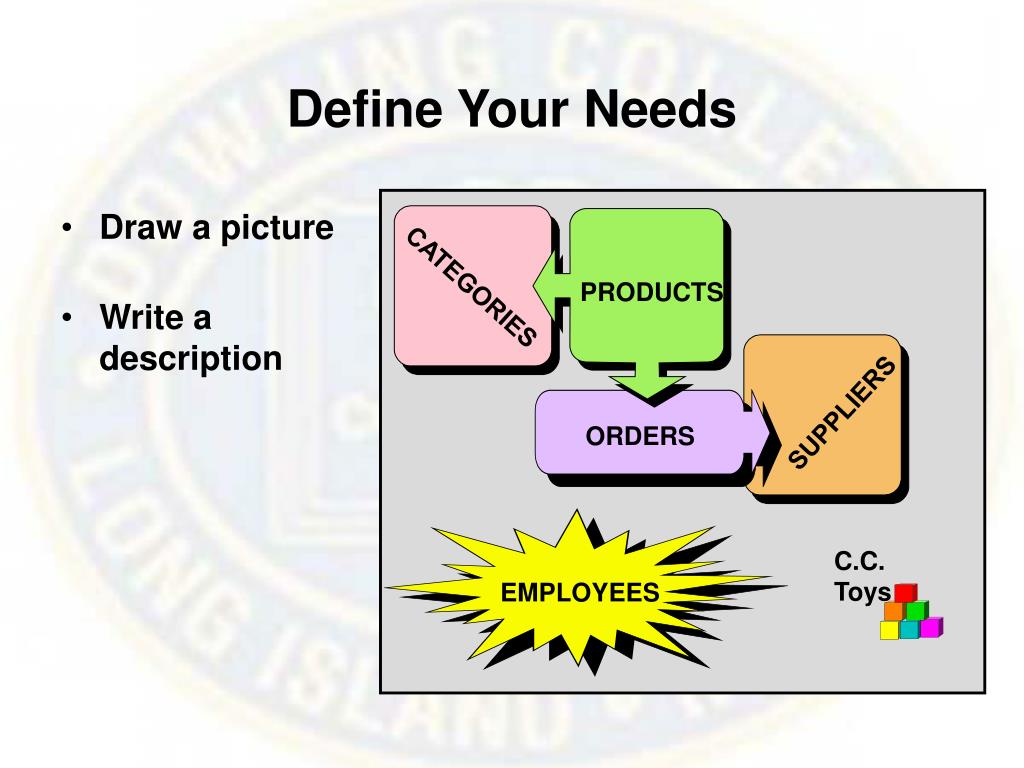 Define Your Needs

• Draw a picture

• Write a description

CATEGORIES

PRODUCTS

ORDERS

SUPPLIERS

EMPLOYEES

C.C. Toys